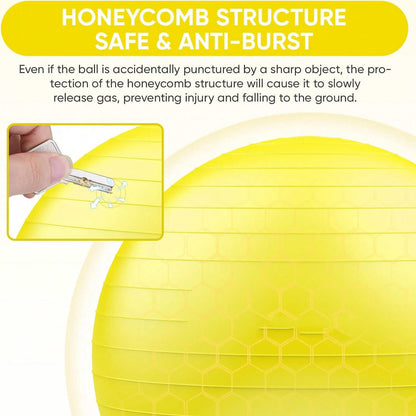 HONEYCOMB STRUCTURE
SAFE & ANTI-BURST

Even if the ball is accidentally punctured by a sharp object, the protection of the honeycomb structure will cause it to slowly release gas, preventing injury and falling to the ground.